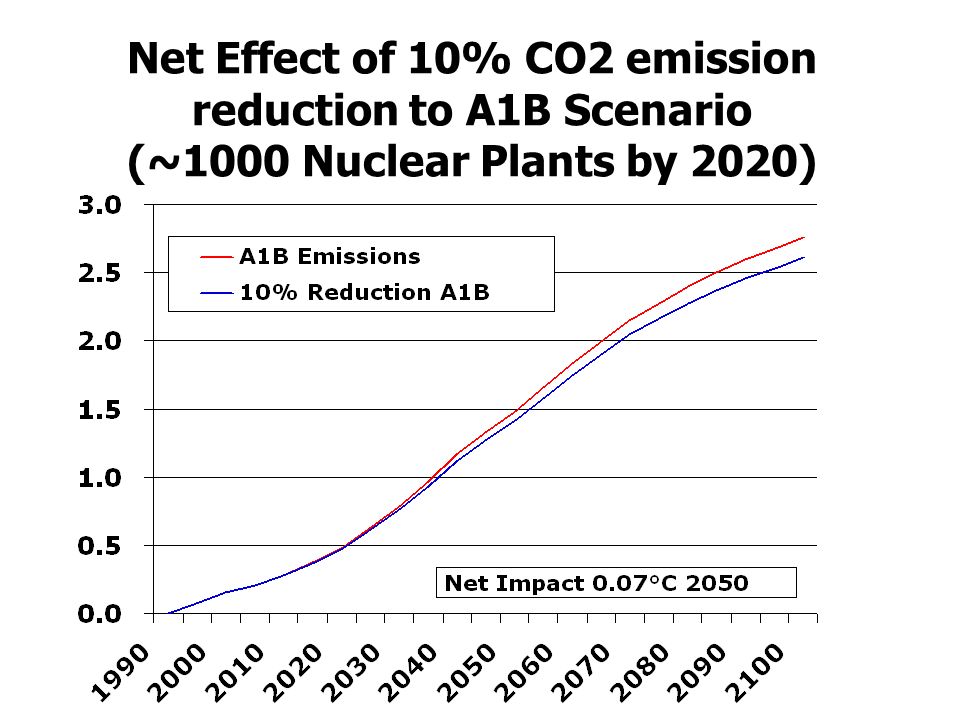 Net Effect of 10% CO2 emission reduction to A1B Scenario (~1000 Nuclear Plants by 2020)

3.0
2.5
2.0
1.5
1.0
0.5
0.0

A1B Emissions
10% Reduction A1B

Net Impact 0.07°C 2050

1990
2000
2010
2020
2030
2040
2050
2060
2070
2080
2090
2100